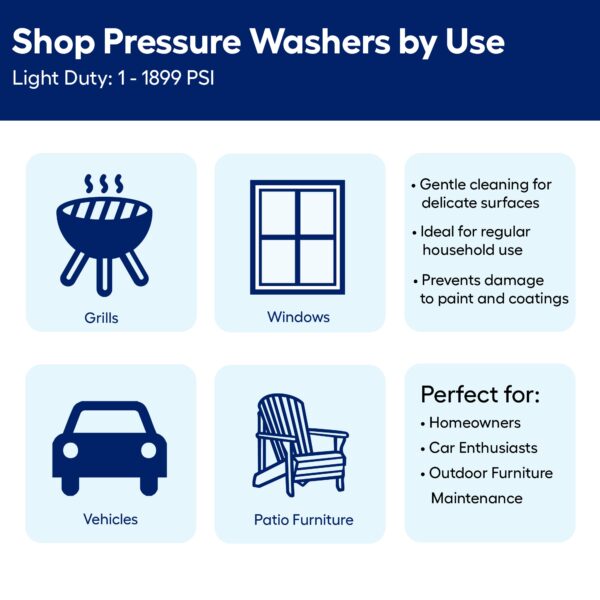 Shop Pressure Washers by Use
Light Duty: 1 - 1899 PSI

Grills

Windows

• Gentle cleaning for delicate surfaces
• Ideal for regular household use
• Prevents damage to paint and coatings

Vehicles

Patio Furniture

Perfect for:
• Homeowners
• Car Enthusiasts
• Outdoor Furniture Maintenance